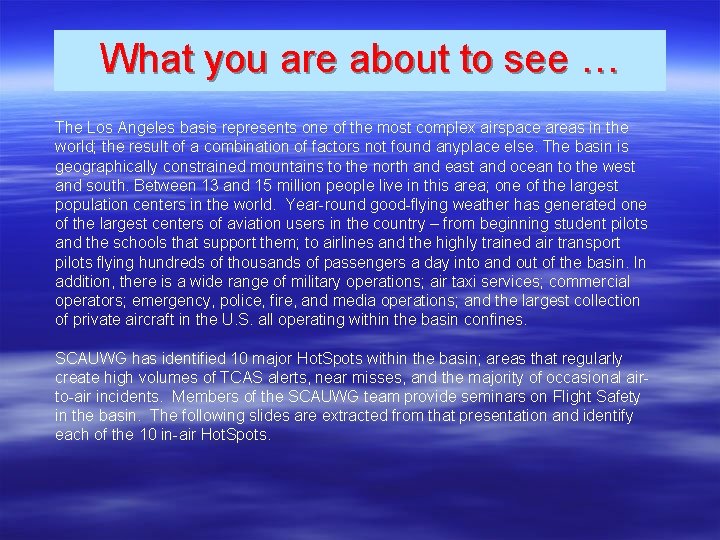 What you are about to see …

The Los Angeles basis represents one of the most complex airspace areas in the world; the result of a combination of factors not found anyplace else. The basin is geographically constrained mountains to the north and east and ocean to the west and south. Between 13 and 15 million people live in this area; one of the largest population centers in the world. Year-round good-flying weather has generated one of the largest centers of aviation users in the country – from beginning student pilots and the schools that support them; to airlines and the highly trained air transport pilots flying hundreds of thousands of passengers a day into and out of the basin. In addition, there is a wide range of military operations; air taxi services; commercial operators; emergency, police, fire, and media operations; and the largest collection of private aircraft in the U.S. all operating within the basin confines.

SCAUWG has identified 10 major HotSpots within the basin; areas that regularly create high volumes of TCAS alerts, near misses, and the majority of occasional air-to-air incidents. Members of the SCAUWG team provide seminars on Flight Safety in the basin. The following slides are extracted from that presentation and identify each of the 10 in-air HotSpots.